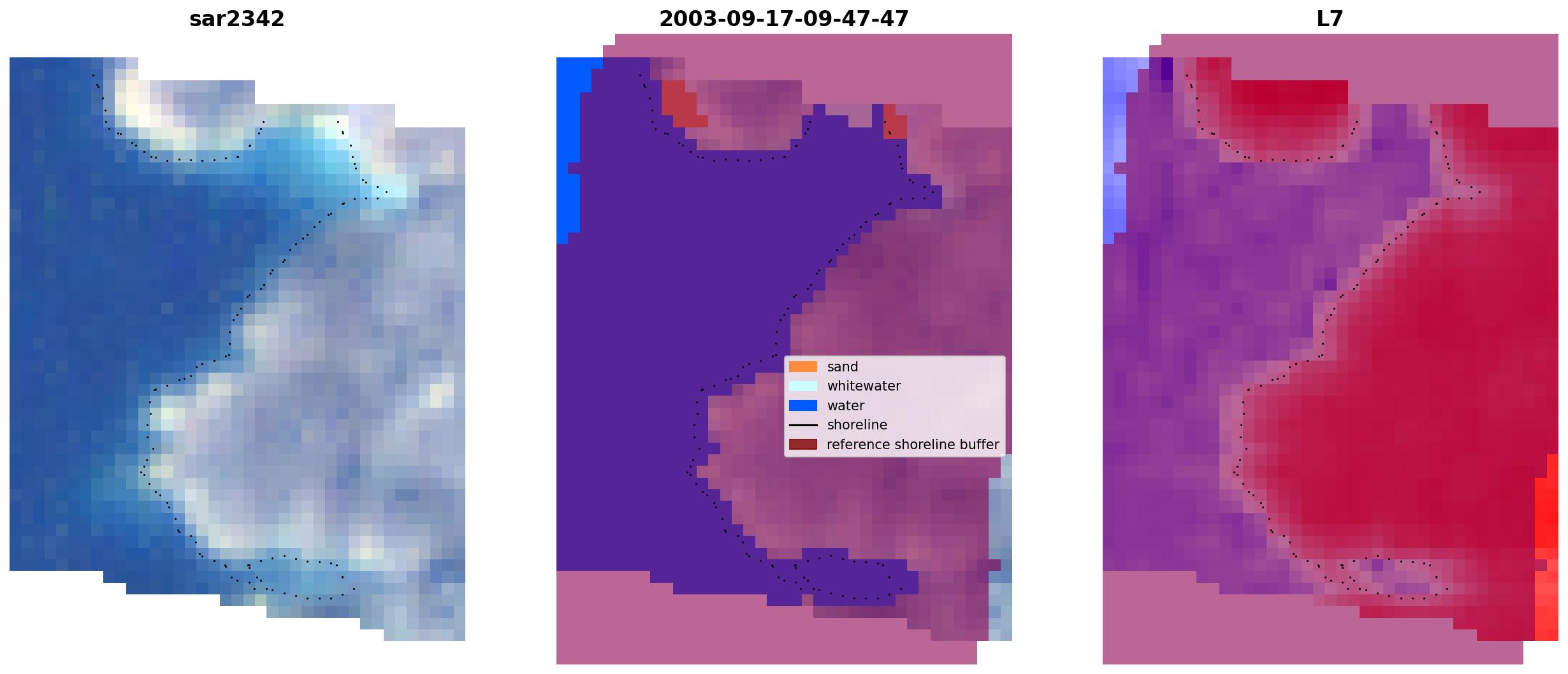 sar2342

2003-09-17-09-47-47

sand
whitewater
water
shoreline
reference shoreline buffer

L7